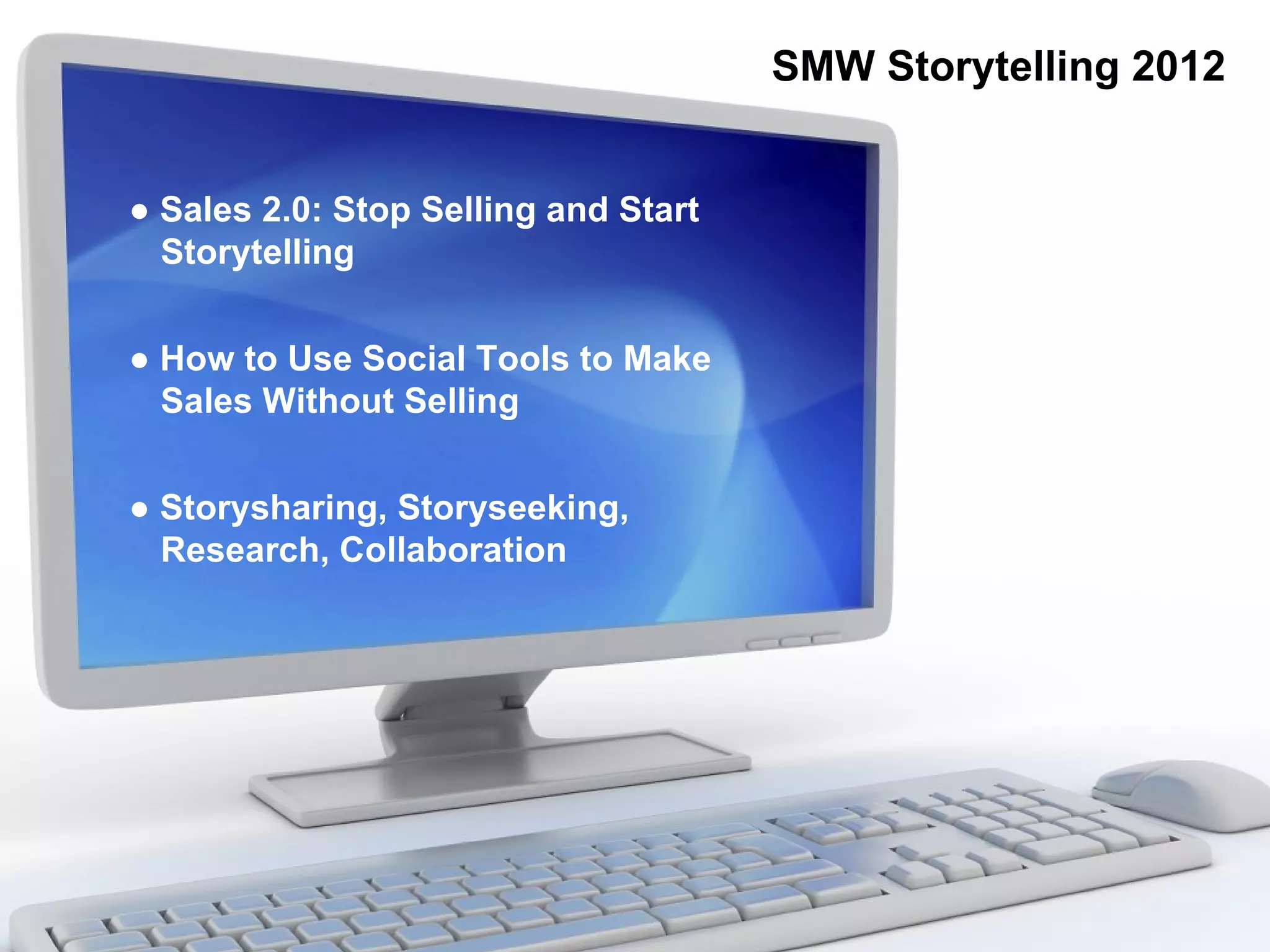 SMW Storytelling 2012

● Sales 2.0: Stop Selling and Start Storytelling

● How to Use Social Tools to Make Sales Without Selling

● Storysharing, Storyseeking, Research, Collaboration